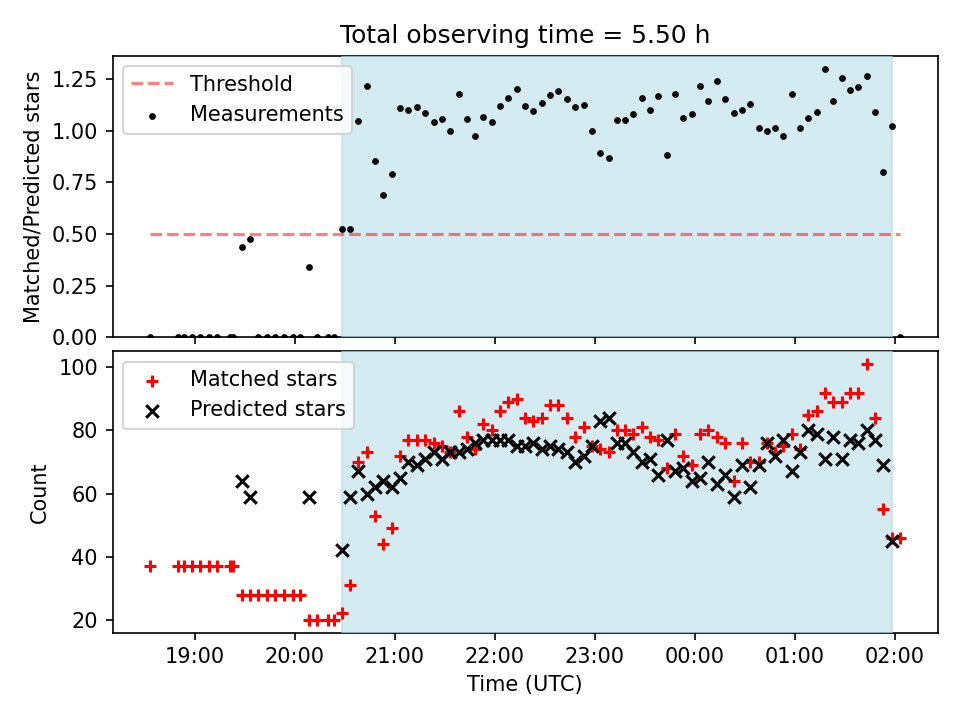 Total observing time = 5.50 h

Threshold
Measurements

Matched/Predicted stars

1.25
1.00
0.75
0.50
0.25
0.00

Matched stars
Predicted stars

Count

100
80
60
40
20

19:00 20:00 21:00 22:00 23:00 00:00 01:00 02:00

Time (UTC)